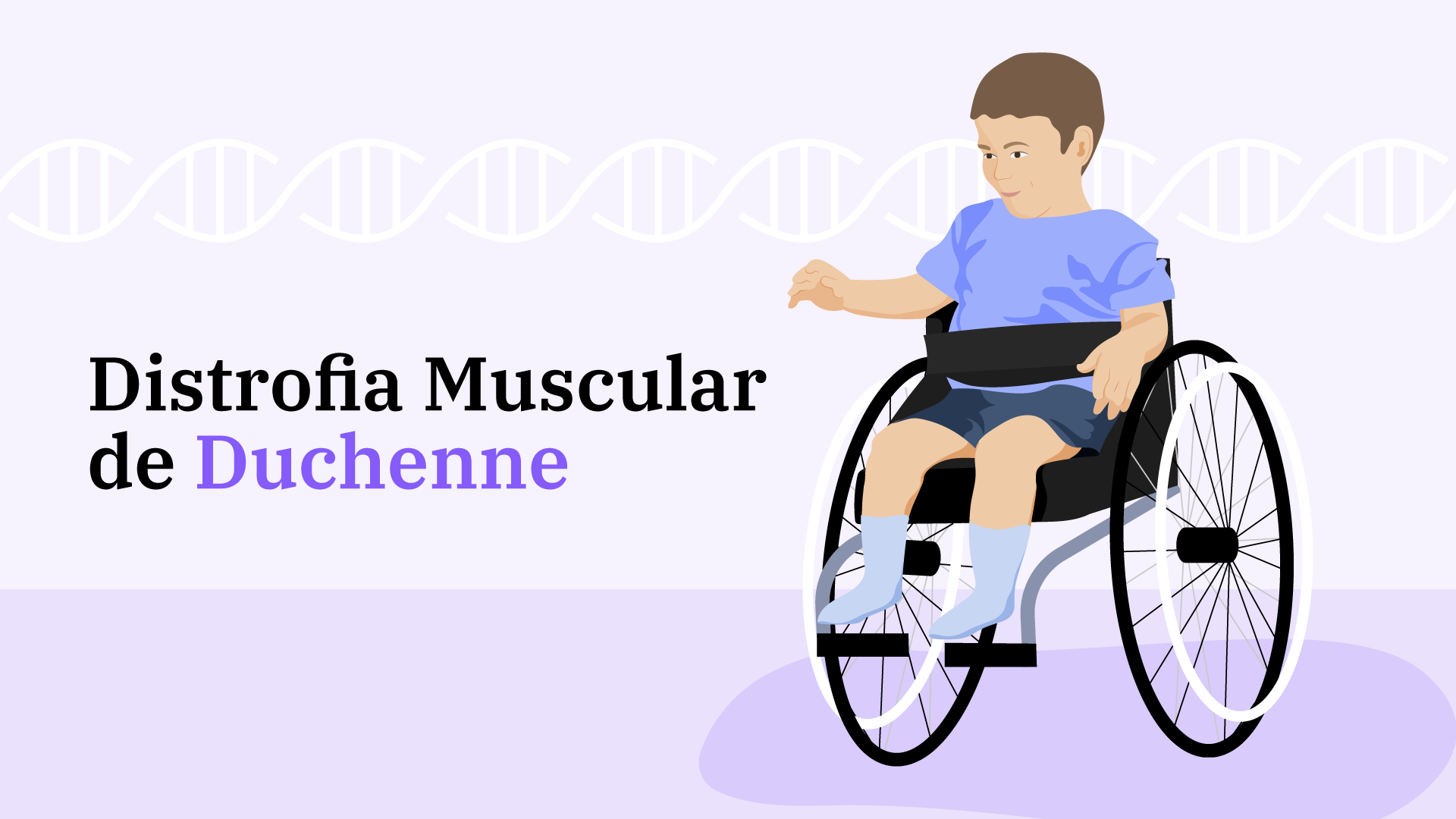 Distrofia Muscular de Duchenne